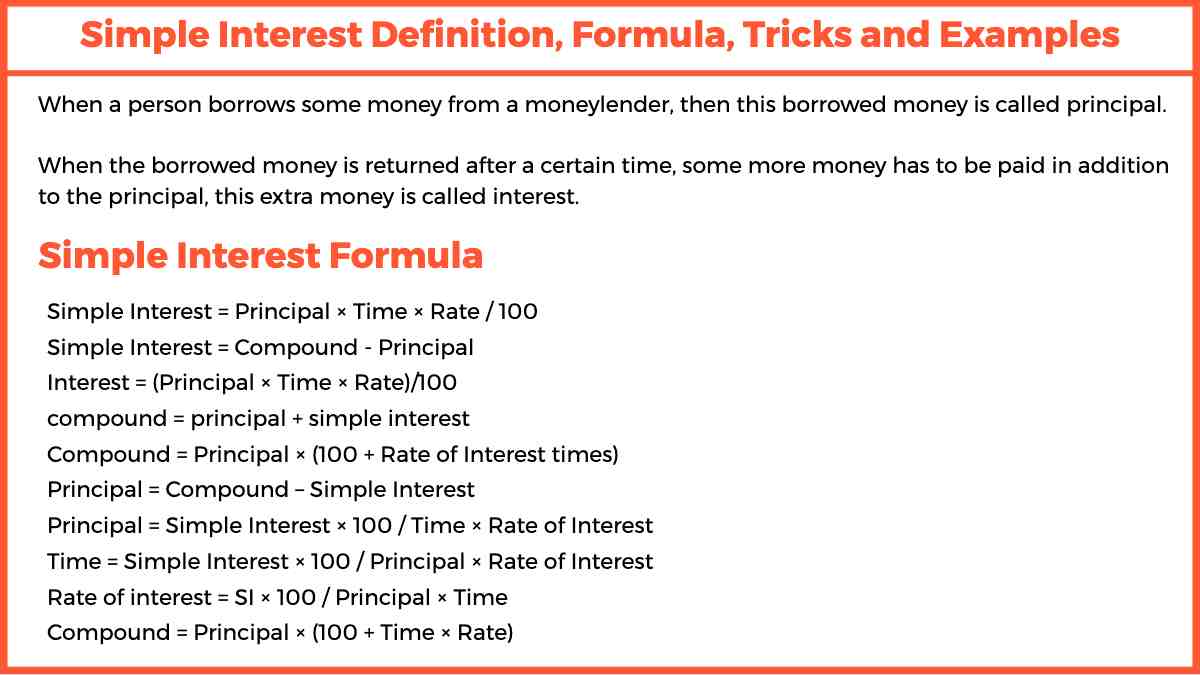 Simple Interest Definition, Formula, Tricks and Examples

When a person borrows some money from a moneylender, then this borrowed money is called principal.

When the borrowed money is returned after a certain time, some more money has to be paid in addition to the principal, this extra money is called interest.

Simple Interest Formula

Simple Interest = Principal × Time × Rate / 100
Simple Interest = Compound - Principal
Interest = (Principal × Time × Rate)/100
compound = principal + simple interest
Compound = Principal × (100 + Rate of Interest times)
Principal = Compound – Simple Interest
Principal = Simple Interest × 100 / Time × Rate of Interest
Time = Simple Interest × 100 / Principal × Rate of Interest
Rate of interest = SI × 100 / Principal × Time
Compound = Principal × (100 + Time × Rate)